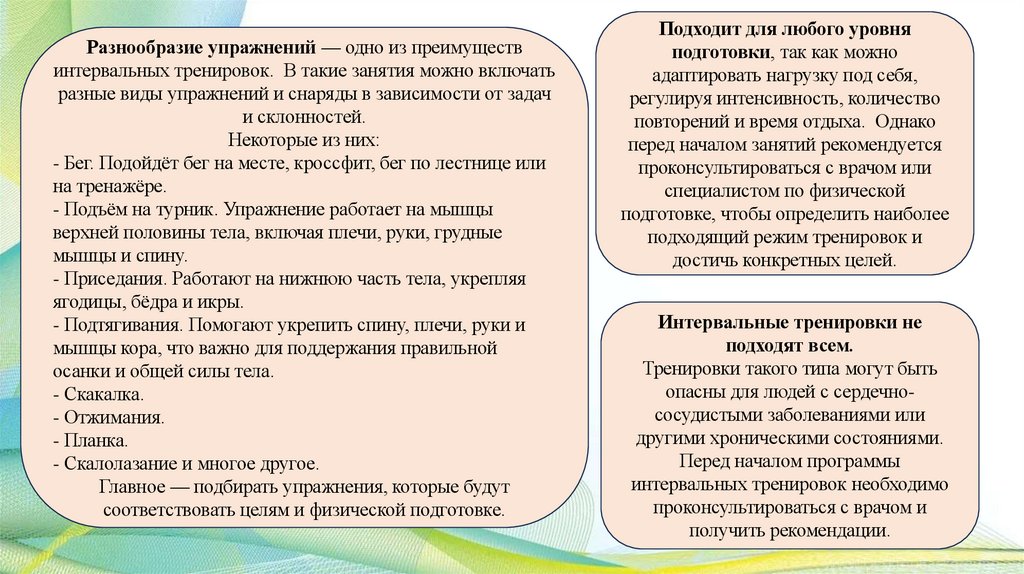 **Разнообразие упражнений** — одно из преимуществ интервальных тренировок. В такие занятия можно включать разные виды упражнений и снаряды в зависимости от задач и склонностей.
Некоторые из них:
- Бег. Подойдёт бег на месте, кроссфит, бег по лестнице или на тренажёре.
- Подъём на турник. Упражнение работает на мышцы верхней половины тела, включая плечи, руки, грудные мышцы и спину.
- Приседания. Работают на нижнюю часть тела, укрепляя ягодицы, бёдра и икры.
- Подтягивания. Помогают укрепить спину, плечи, руки и мышцы кора, что важно для поддержания правильной осанки и общей силы тела.
- Скакалка.
- Отжимания.
- Планка.
- Скалолазание и многое другое.
Главное — подбирать упражнения, которые будут соответствовать целям и физической подготовке.

**Подходит для любого уровня подготовки**, так как можно адаптировать нагрузку под себя, регулируя интенсивность, количество повторений и время отдыха. Однако перед началом занятий рекомендуется проконсультироваться с врачом или специалистом по физической подготовке, чтобы определить наиболее подходящий режим тренировок и достичь конкретных целей.

**Интервальные тренировки не подходят всем.**
Тренировки такого типа могут быть опасны для людей с сердечно-сосудистыми заболеваниями или другими хроническими состояниями. Перед началом программы интервальных тренировок необходимо проконсультироваться с врачом и получить рекомендации.